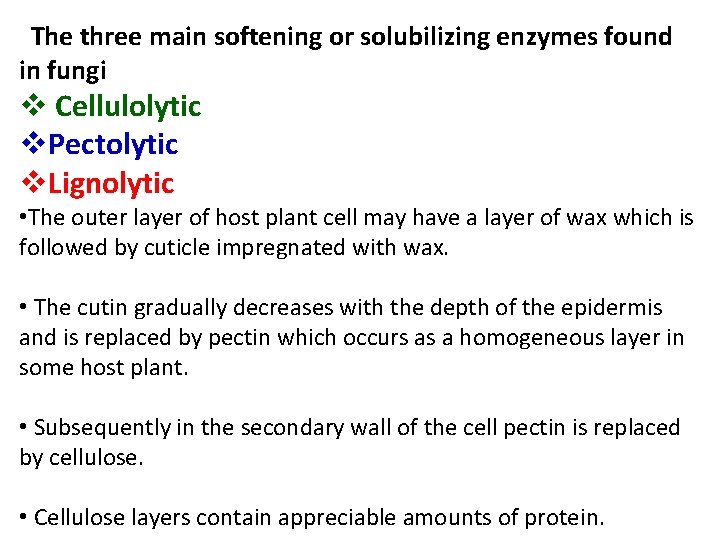 The three main softening or solubilizing enzymes found in fungi

❖ Cellulolytic

❖Pectolytic

❖Lignolytic

•The outer layer of host plant cell may have a layer of wax which is followed by cuticle impregnated with wax.

• The cutin gradually decreases with the depth of the epidermis and is replaced by pectin which occurs as a homogeneous layer in some host plant.

• Subsequently in the secondary wall of the cell pectin is replaced by cellulose.

• Cellulose layers contain appreciable amounts of protein.